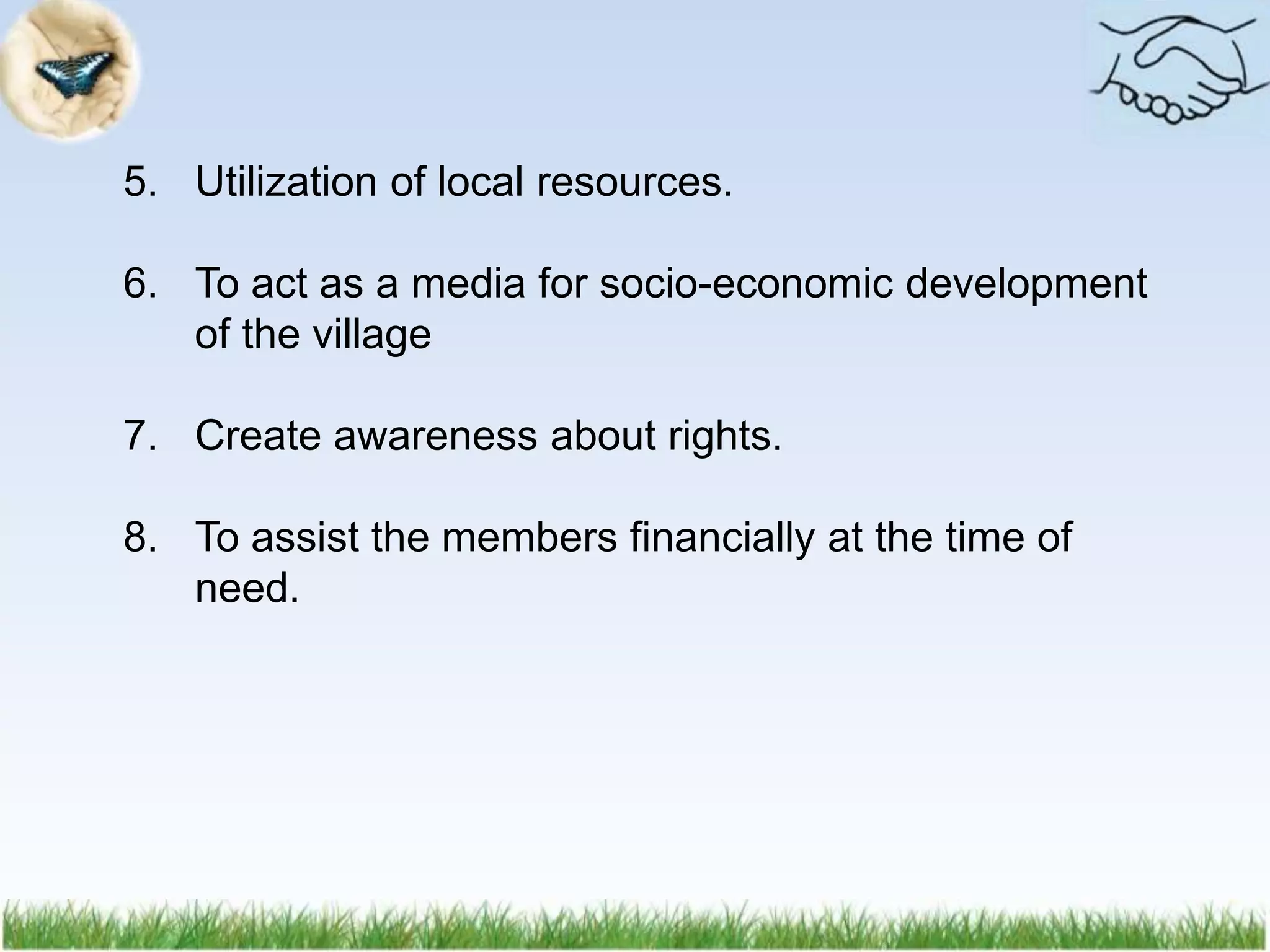 5. Utilization of local resources.

6. To act as a media for socio-economic development of the village

7. Create awareness about rights.

8. To assist the members financially at the time of need.